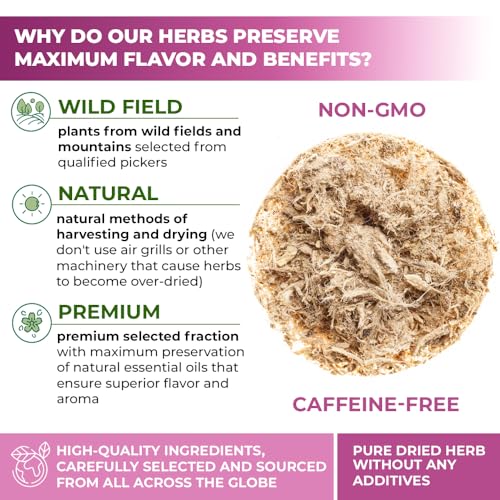 WHY DO OUR HERBS PRESERVE MAXIMUM FLAVOR AND BENEFITS?

WILD FIELD

plants from wild fields and mountains selected from qualified pickers

NATURAL

natural methods of harvesting and drying (we don't use air grills or other machinery that cause herbs to become over-dried)

PREMIUM

premium selected fraction with maximum preservation of natural essential oils that ensure superior flavor and aroma

NON-GMO

CAFFEINE-FREE

HIGH-QUALITY INGREDIENTS, CAREFULLY SELECTED AND SOURCED FROM ALL ACROSS THE GLOBE

PURE DRIED HERB WITHOUT ANY ADDITIVES